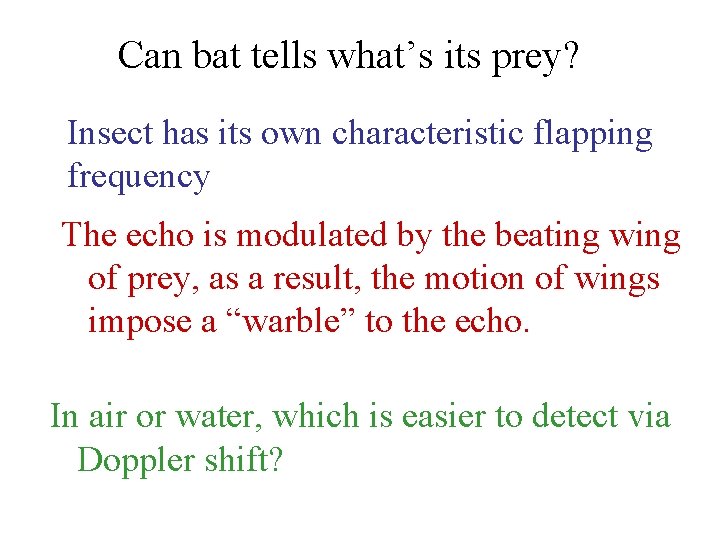 Can bat tells what’s its prey?

Insect has its own characteristic flapping frequency

The echo is modulated by the beating wing of prey, as a result, the motion of wings impose a “warble” to the echo.

In air or water, which is easier to detect via Doppler shift?